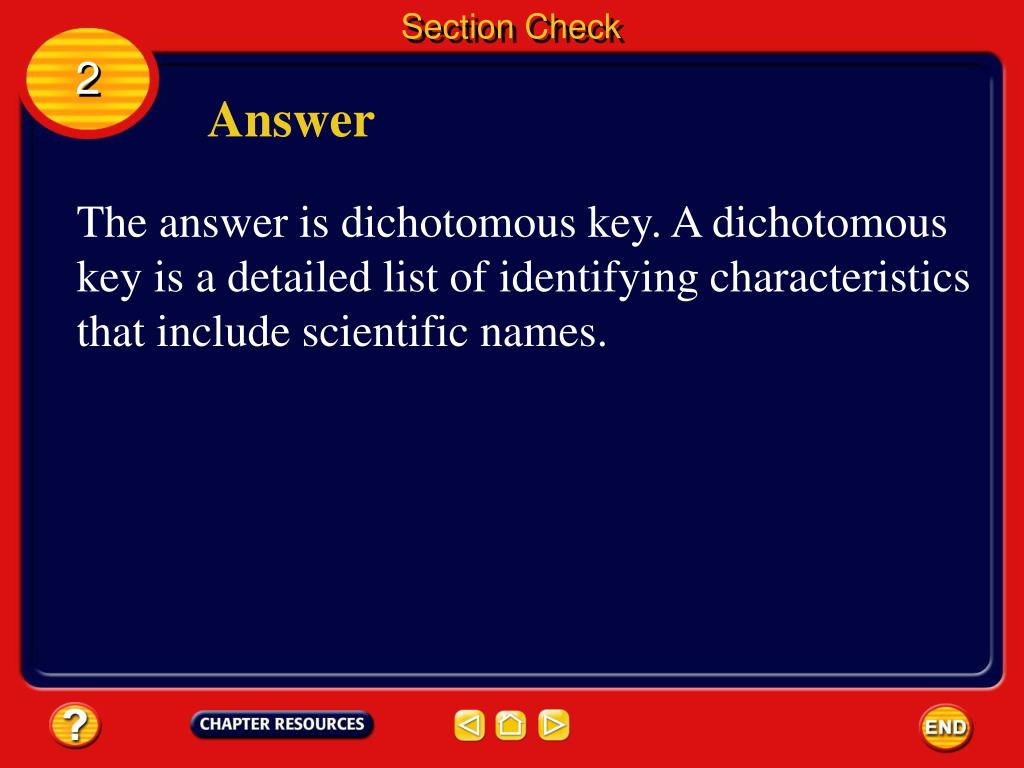 Section Check

2

Answer

The answer is dichotomous key. A dichotomous key is a detailed list of identifying characteristics that include scientific names.

?

CHAPTER RESOURCES

END